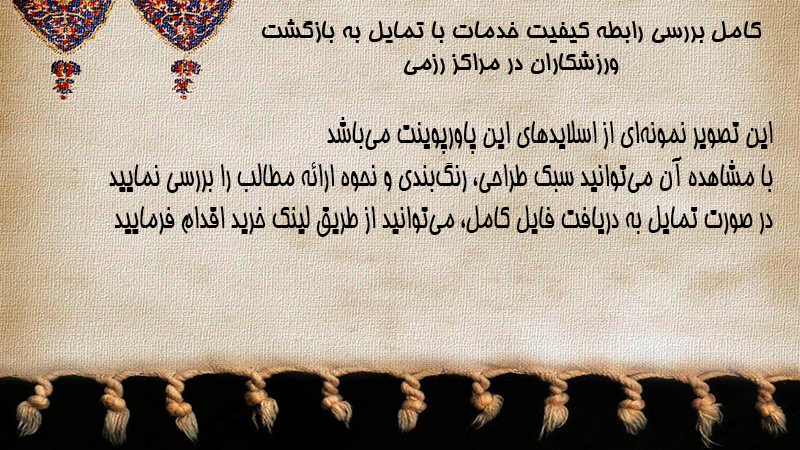 کامل بررسی رابطه کیفیت خدمات با تمایل به بازگشت ورزشکاران در مراکز رزمی

این تصویر نمونه‌ای از اسلایدهای این پاورپوینت می‌باشد
با مشاهده آن می‌توانید سبک طراحی، رنگ‌بندی و نحوه ارائه مطالب را بررسی نمایید
در صورت تمایل به دریافت فایل کامل، می‌توانید از طریق لینک خرید اقدام فرمایید